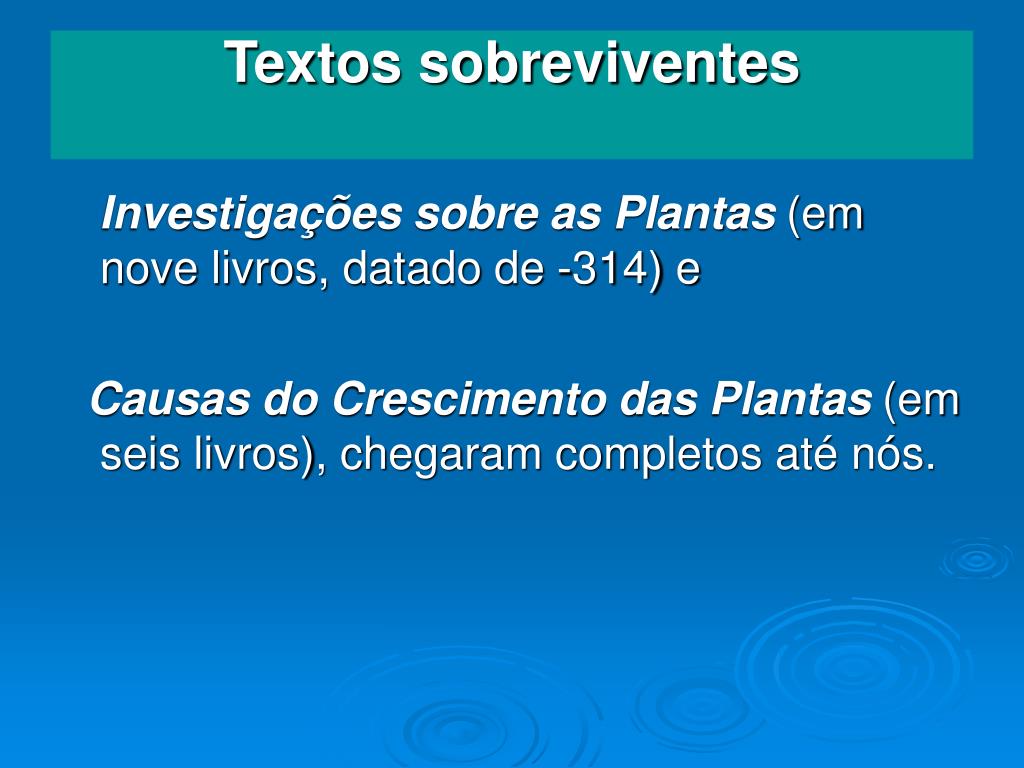 Textos sobreviventes

Investigações sobre as Plantas (em nove livros, datado de -314) e

Causas do Crescimento das Plantas (em seis livros), chegaram completos até nós.